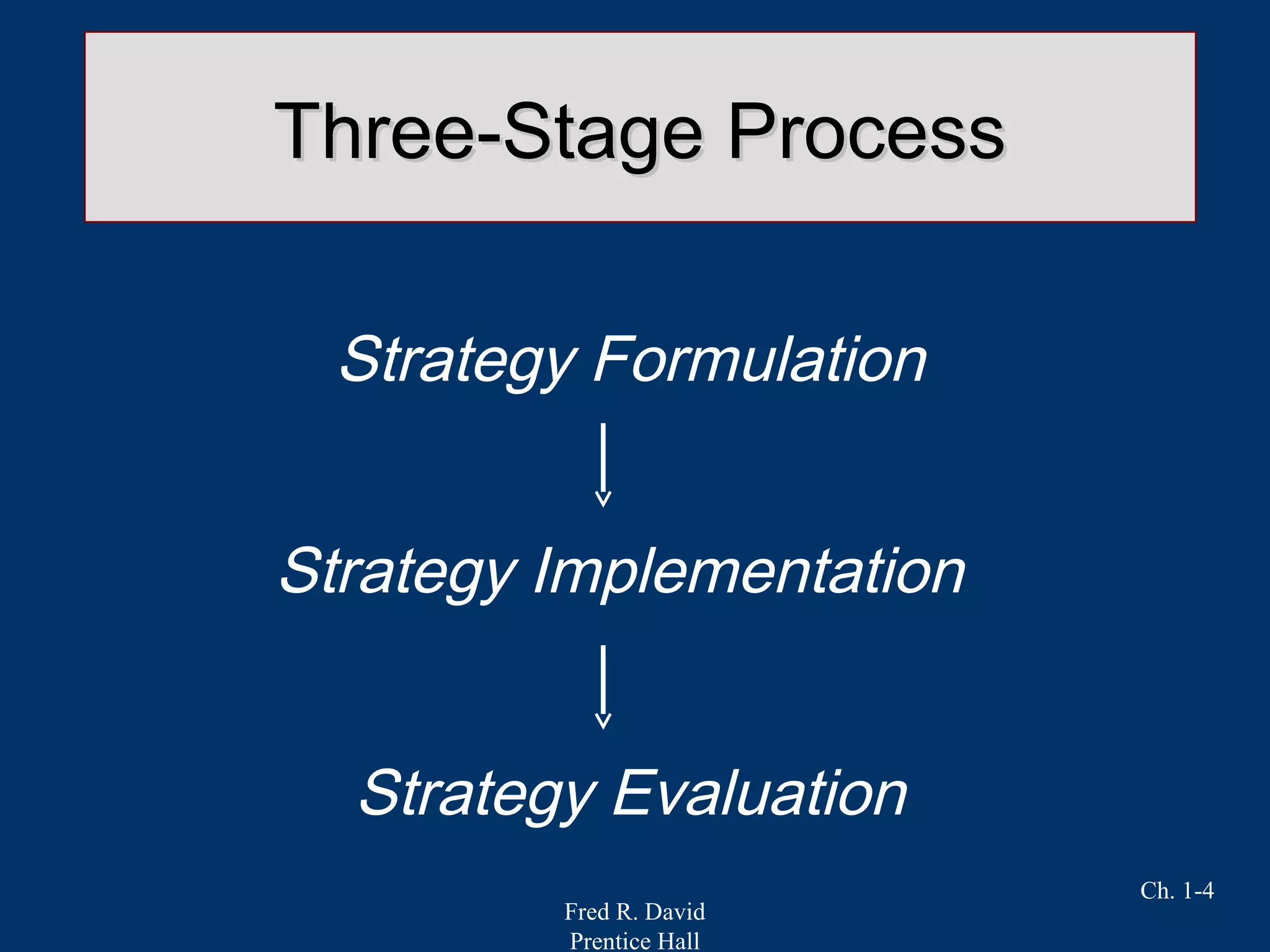 Three-Stage Process

Strategy Formulation

Strategy Implementation

Strategy Evaluation

Ch. 1-4

Fred R. David
Prentice Hall